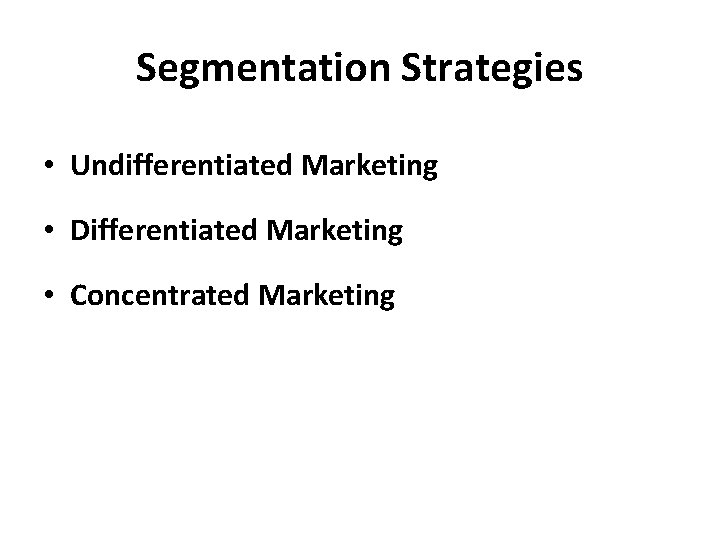 Segmentation Strategies

• Undifferentiated Marketing

• Differentiated Marketing

• Concentrated Marketing